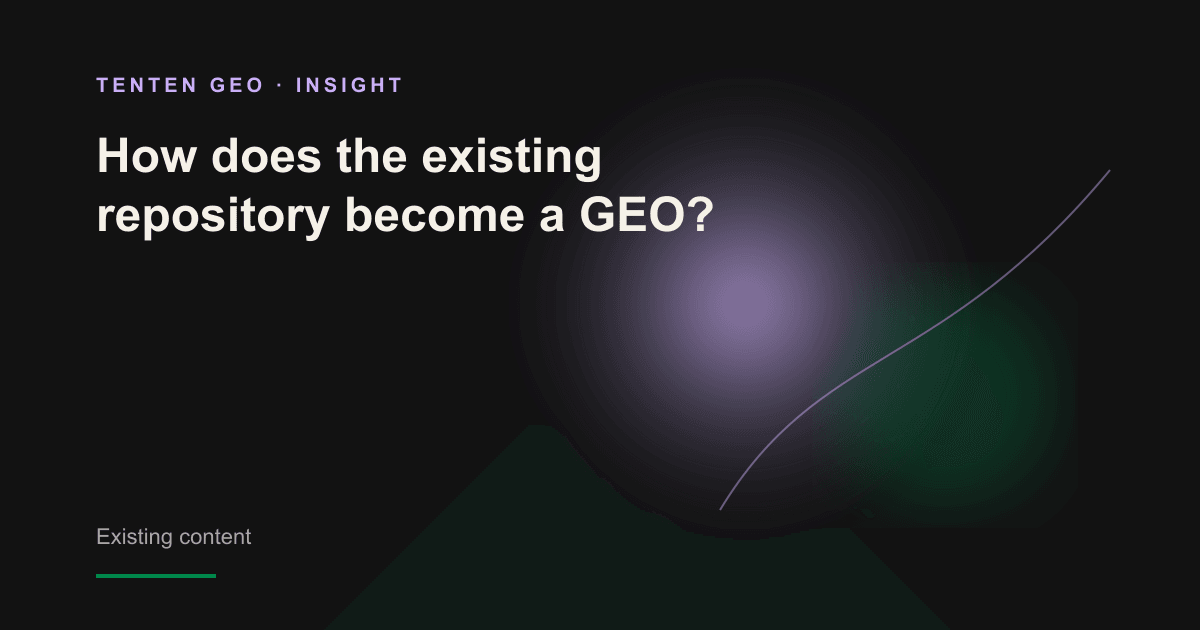 TENTEN GEO · INSIGHT

How does the existing repository become a GEO?

Existing content